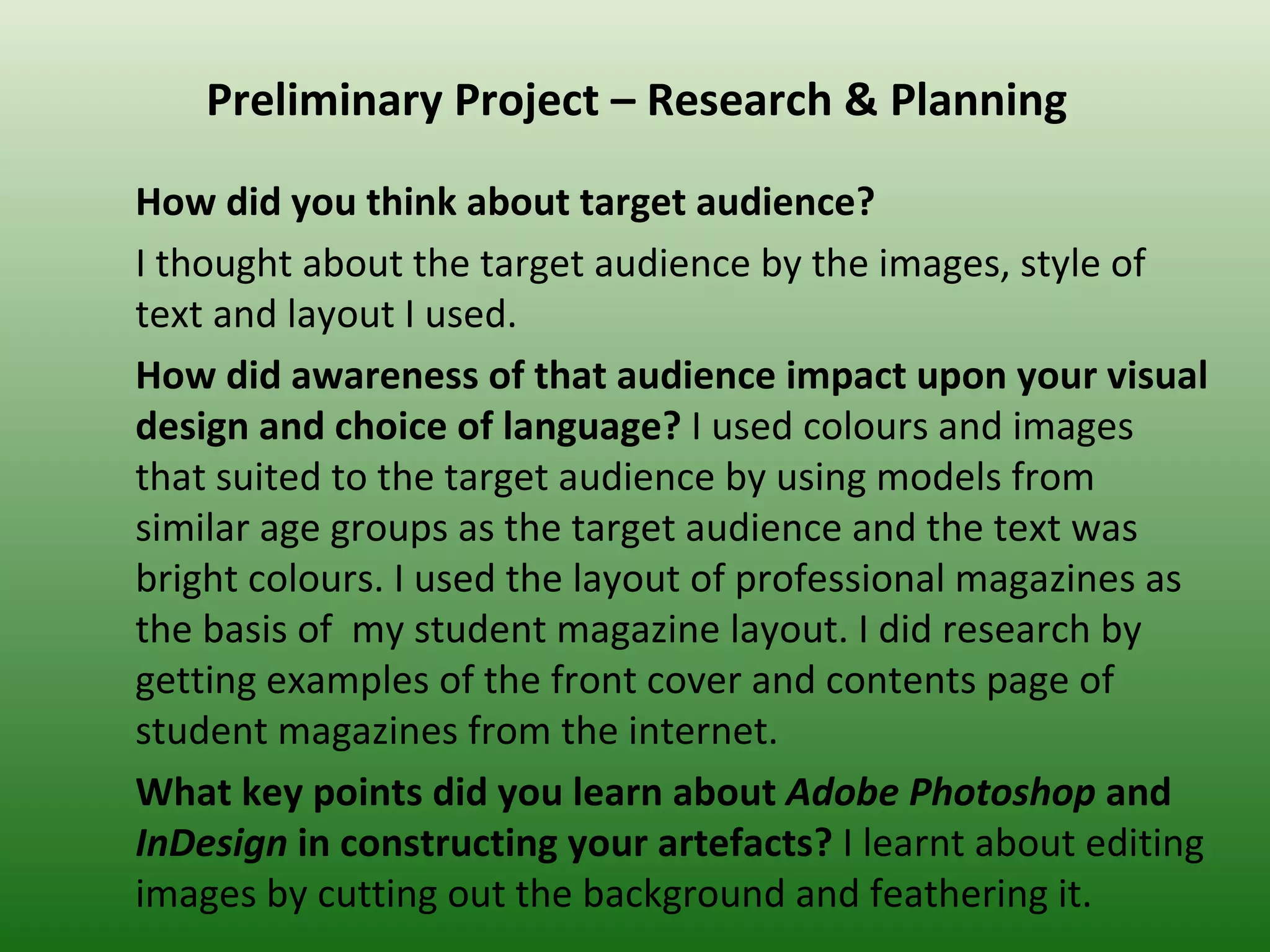 Preliminary Project – Research & Planning

How did you think about target audience?

I thought about the target audience by the images, style of text and layout I used.

How did awareness of that audience impact upon your visual design and choice of language? I used colours and images that suited to the target audience by using models from similar age groups as the target audience and the text was bright colours. I used the layout of professional magazines as the basis of  my student magazine layout. I did research by getting examples of the front cover and contents page of student magazines from the internet.

What key points did you learn about Adobe Photoshop and InDesign in constructing your artefacts? I learnt about editing images by cutting out the background and feathering it.